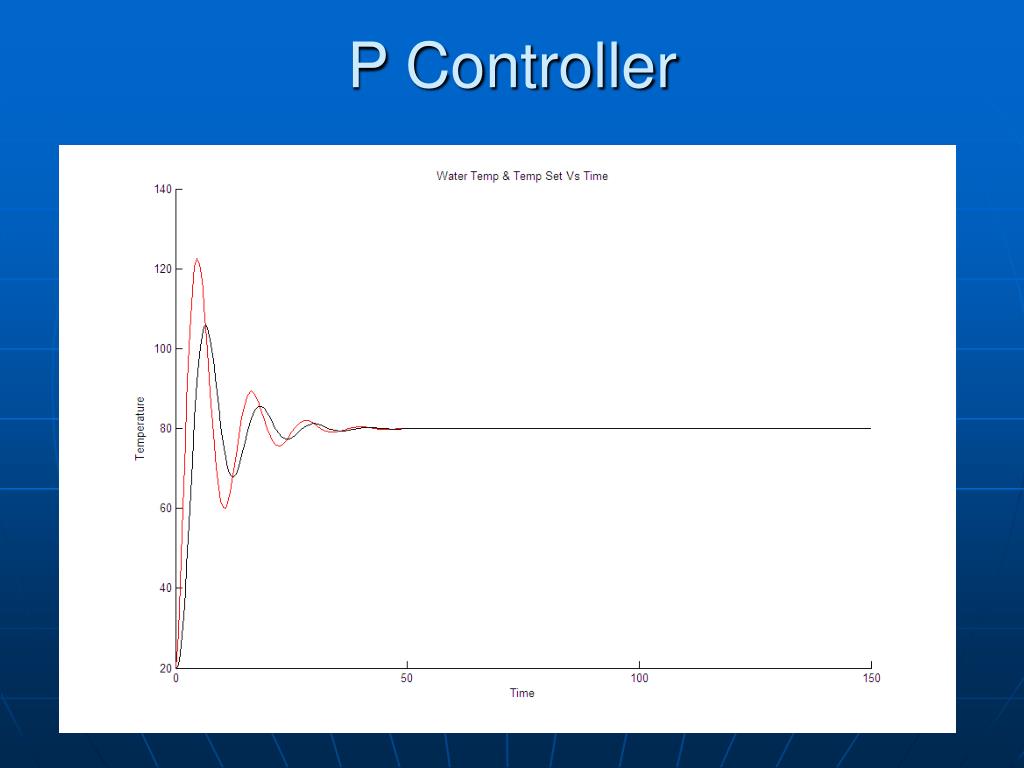 P Controller

Water Temp & Temp Set Vs Time

Temperature

140
120
100
80
60
40
20

0
50
100
150

Time